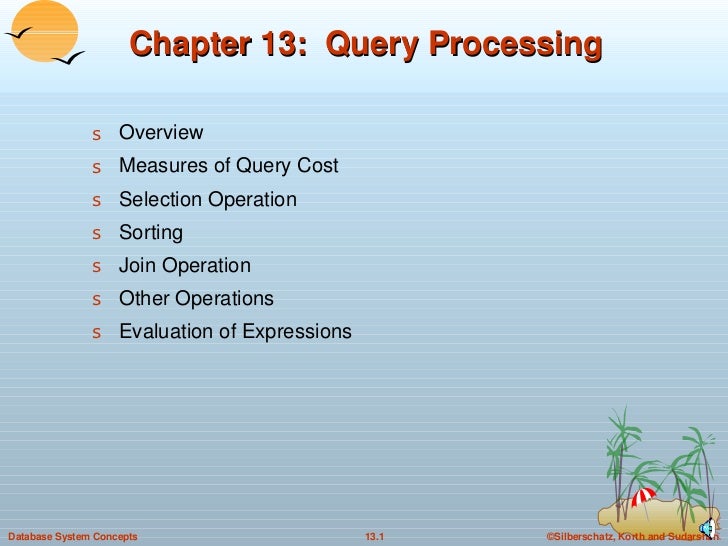 Chapter 13: Query Processing

s Overview
s Measures of Query Cost
s Selection Operation
s Sorting
s Join Operation
s Other Operations
s Evaluation of Expressions

Database System Concepts 13.1 ©Silberschatz, Korth and Sudarshan